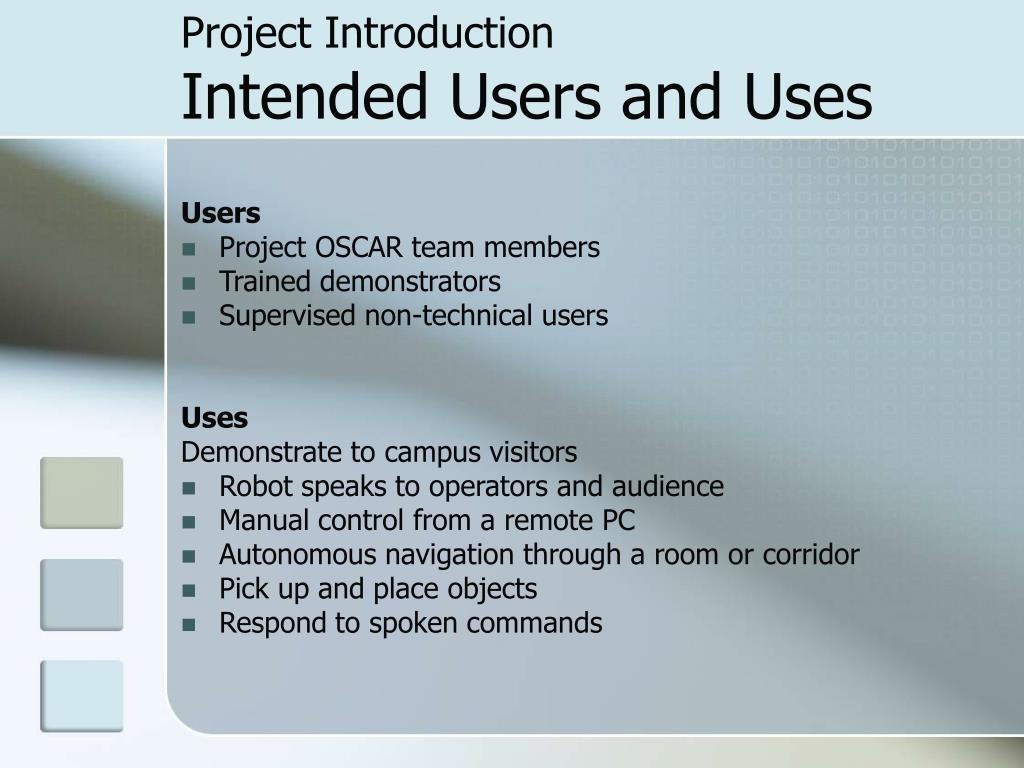 Project Introduction
Intended Users and Uses

Users
- Project OSCAR team members
- Trained demonstrators
- Supervised non-technical users

Uses
Demonstrate to campus visitors
- Robot speaks to operators and audience
- Manual control from a remote PC
- Autonomous navigation through a room or corridor
- Pick up and place objects
- Respond to spoken commands